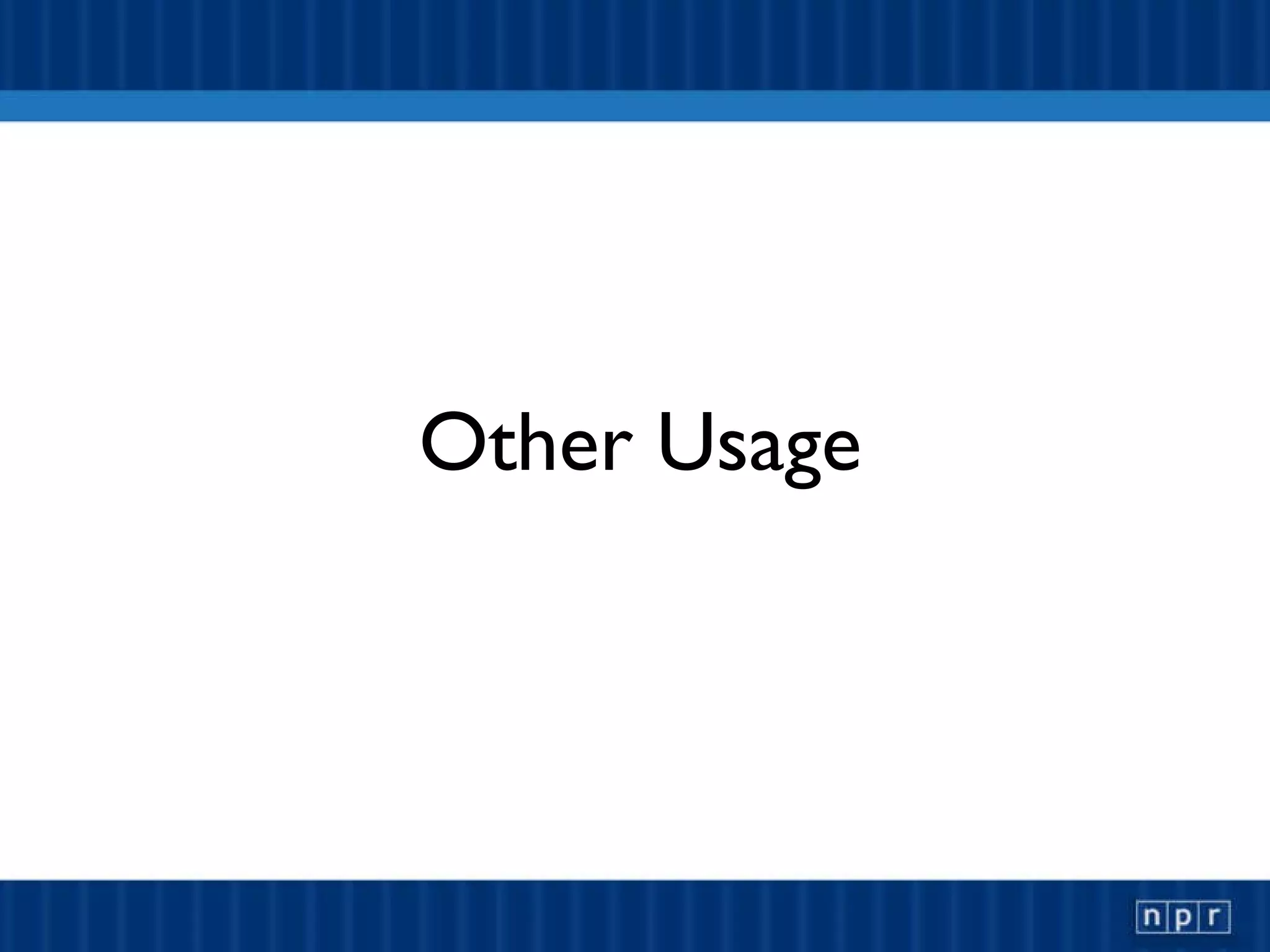 Other Usage

npr